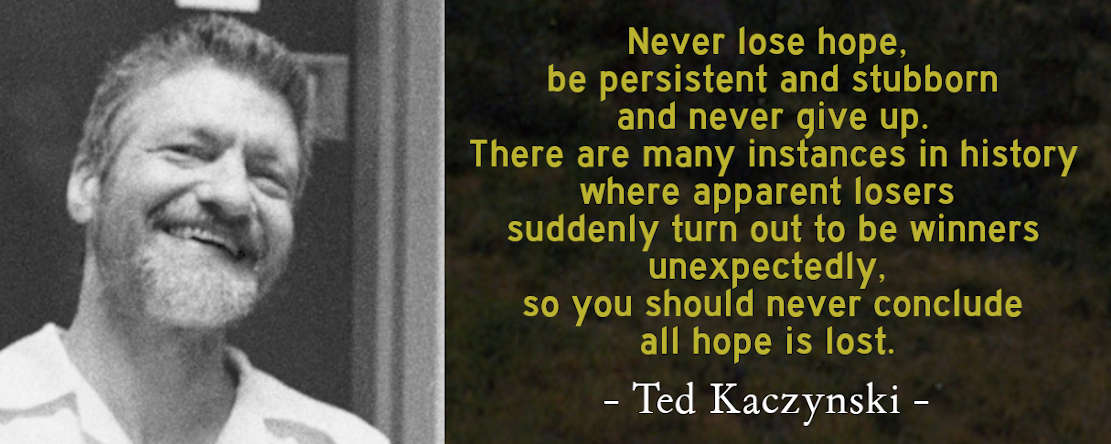 Never lose hope, be persistent and stubborn and never give up. There are many instances in history where apparent losers suddenly turn out to be winners unexpectedly, so you should never conclude all hope is lost.

- Ted Kaczynski -